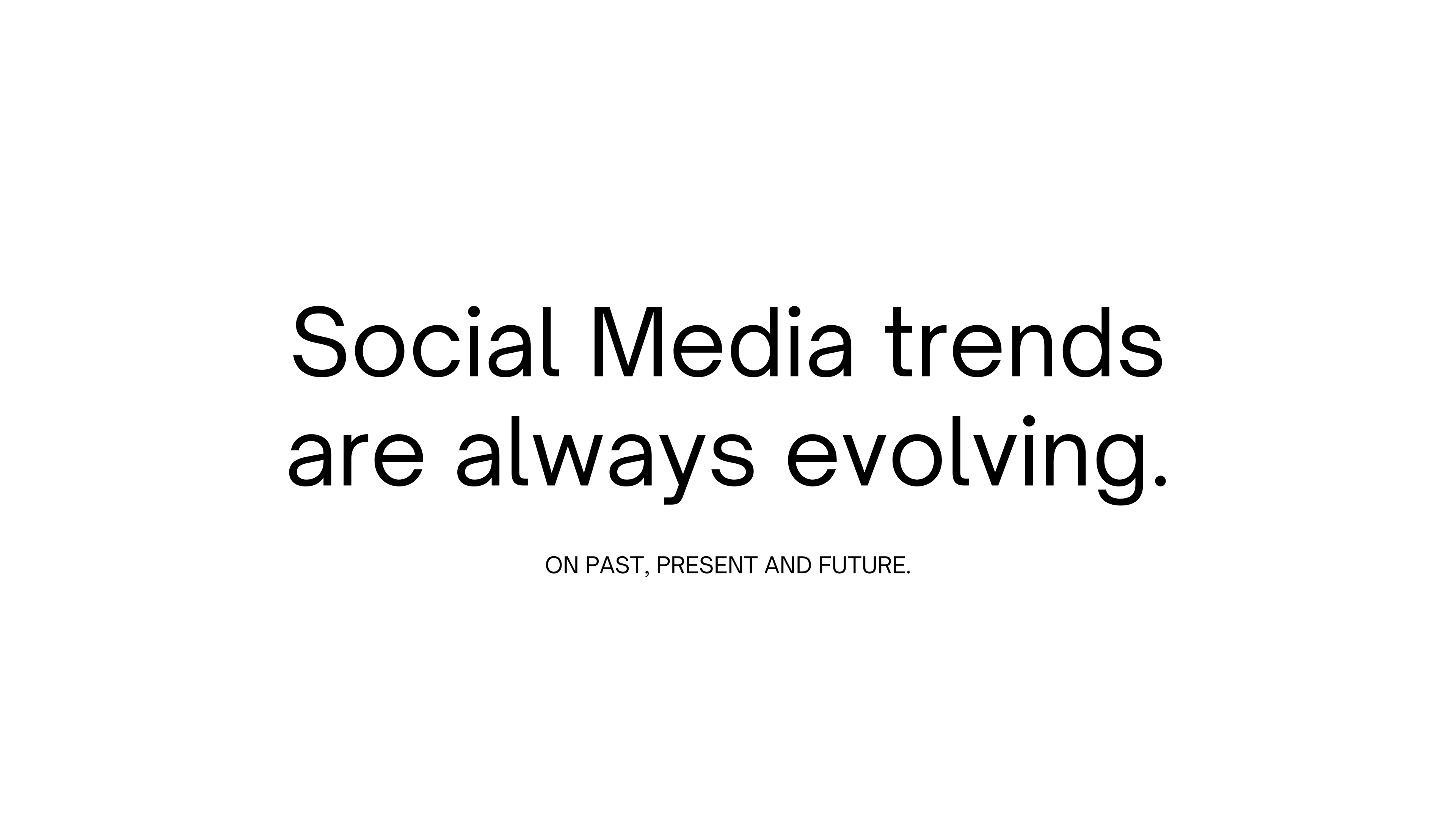 Social Media trends are always evolving.

ON PAST, PRESENT AND FUTURE.